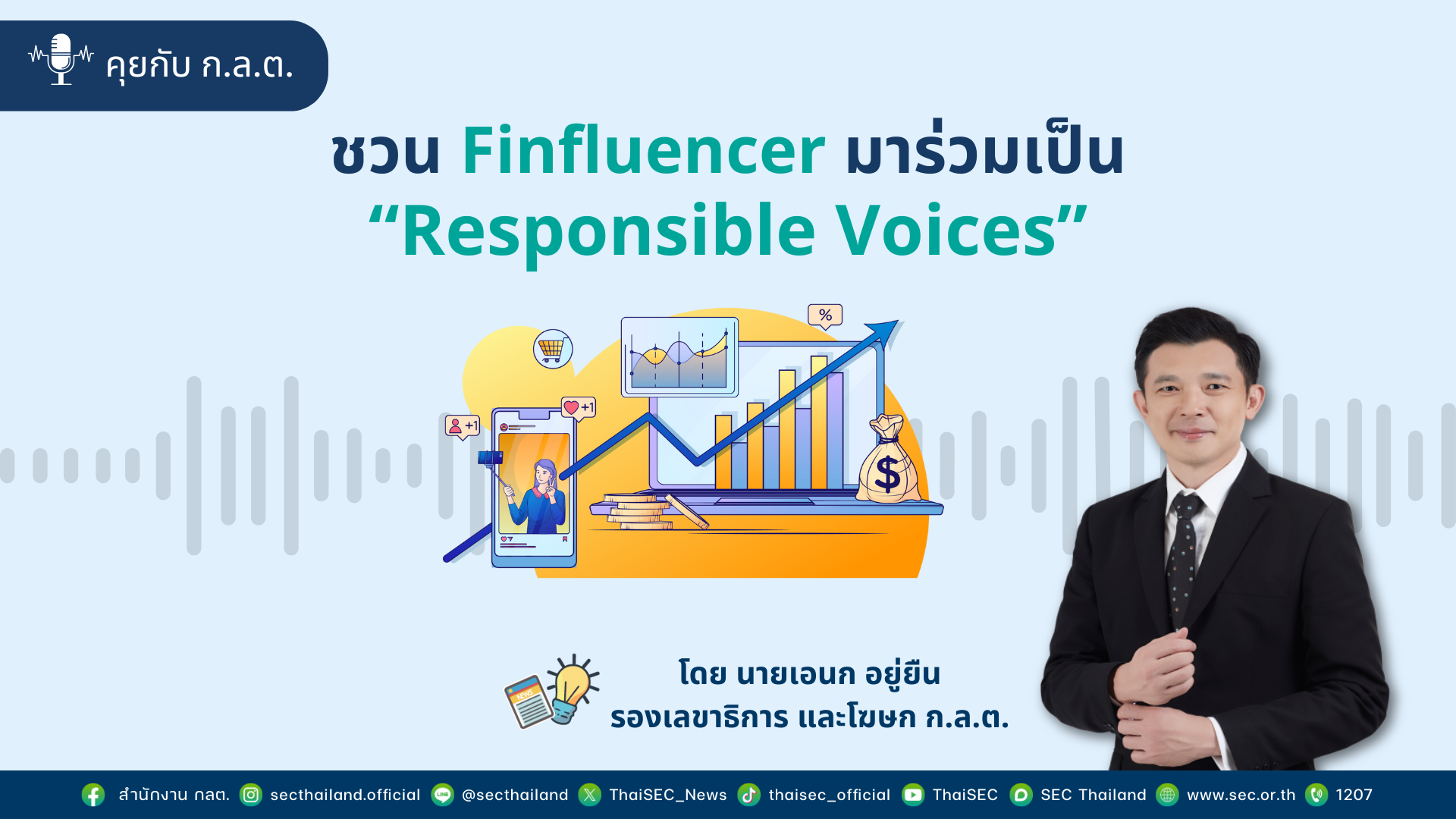 คุยกับ ก.ล.ต.

ชวน Finfluencer มาร่วมเป็น
“Responsible Voices”

%

+1

+1

$

NEWS

โดย นายเอนก อยู่ยืน
รองเลขาธิการ และโฆษก ก.ล.ต.

สำนักงาน กลต. secthailand.official @secthailand ThaiSEC_News thaisec_official ThaiSEC SEC Thailand www.sec.or.th 1207